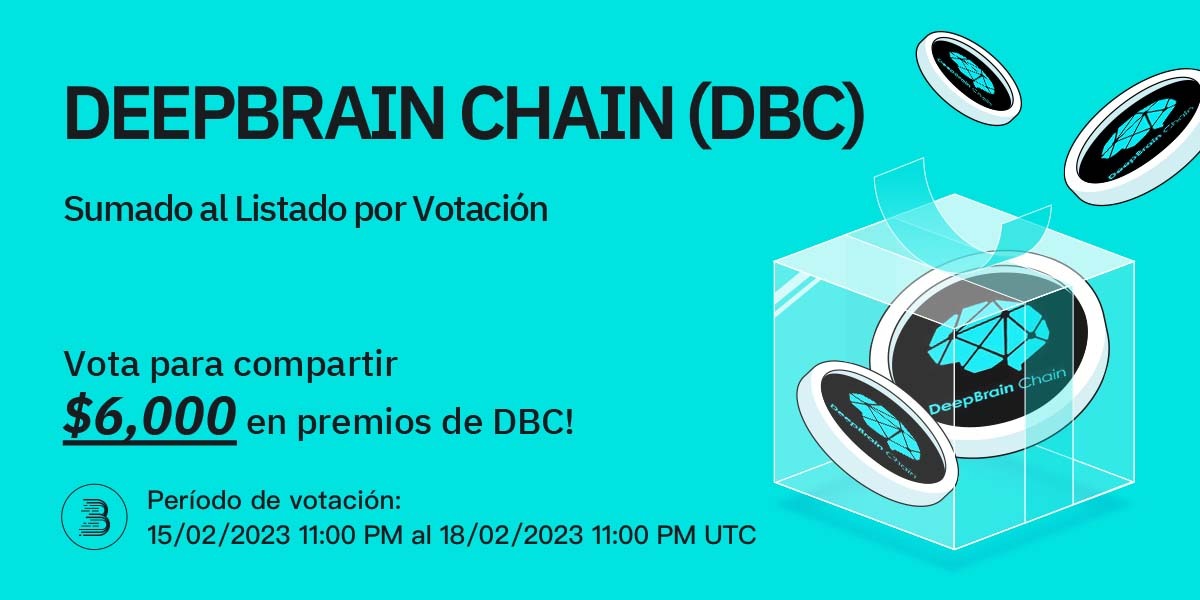 DEEPBRAIN CHAIN (DBC)

Sumado al Listado por Votación

Vota para compartir
$6,000 en premios de DBC!

Período de votación:
15/02/2023 11:00 PM al 18/02/2023 11:00 PM UTC

DeepBrain Chain

DeepBrain Chain

DeepBrain Chain

DeepBrain Chain